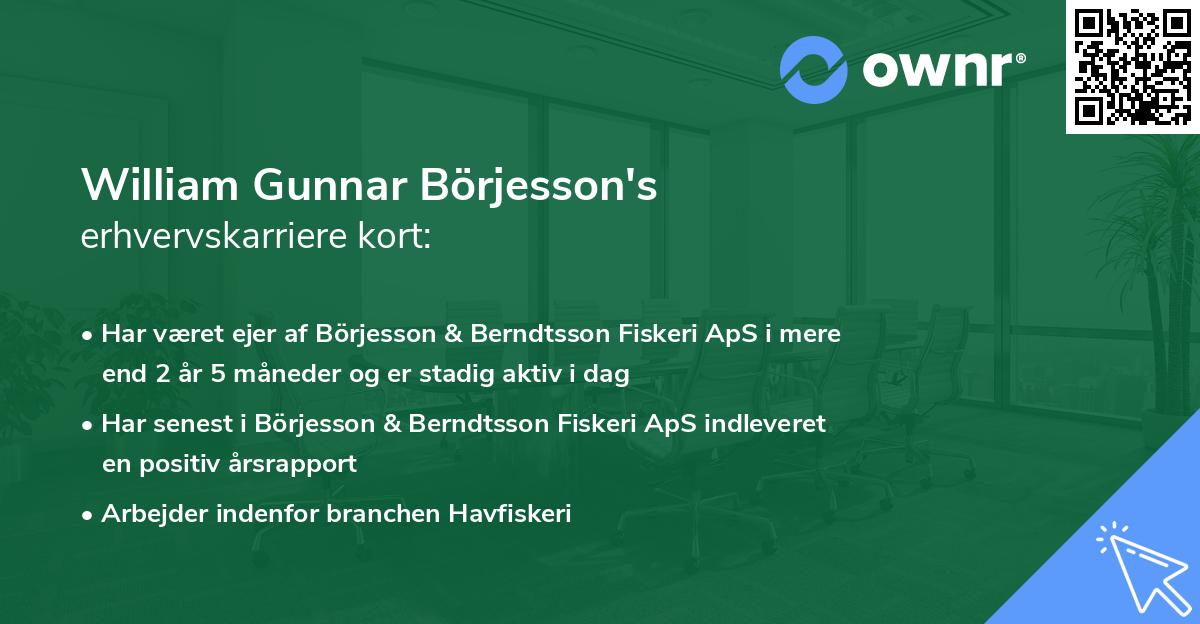 ownr®

William Gunnar Börjesson's
erhvervskarriere kort:

• Har været ejer af Börjesson & Berndtsson Fiskeri ApS i mere end 2 år 5 måneder og er stadig aktiv i dag

• Har senest i Börjesson & Berndtsson Fiskeri ApS indleveret en positiv årsrapport

• Arbejder indenfor branchen Havfiskeri